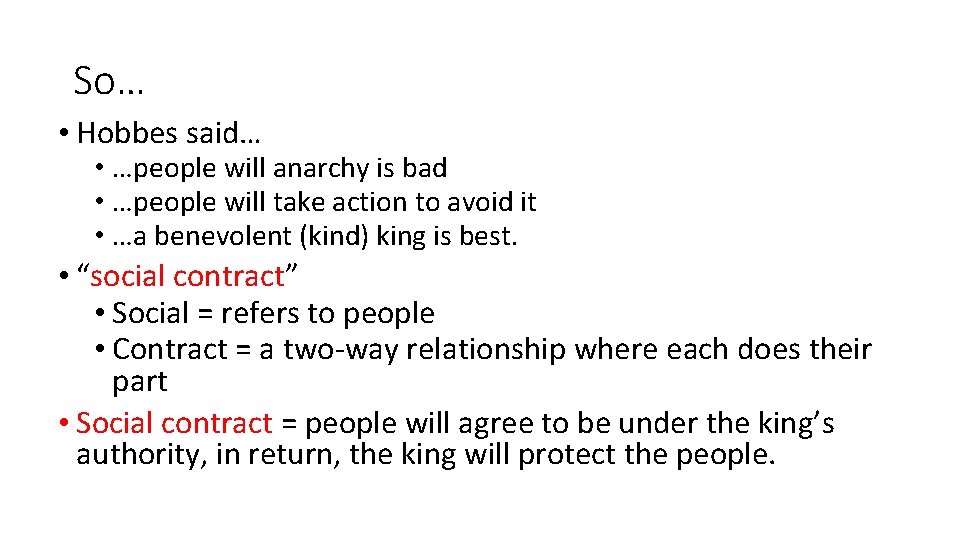 So…

• Hobbes said…
• …people will anarchy is bad
• …people will take action to avoid it
• …a benevolent (kind) king is best.
• "social contract"
• Social = refers to people
• Contract = a two-way relationship where each does their part
• Social contract = people will agree to be under the king's authority, in return, the king will protect the people.